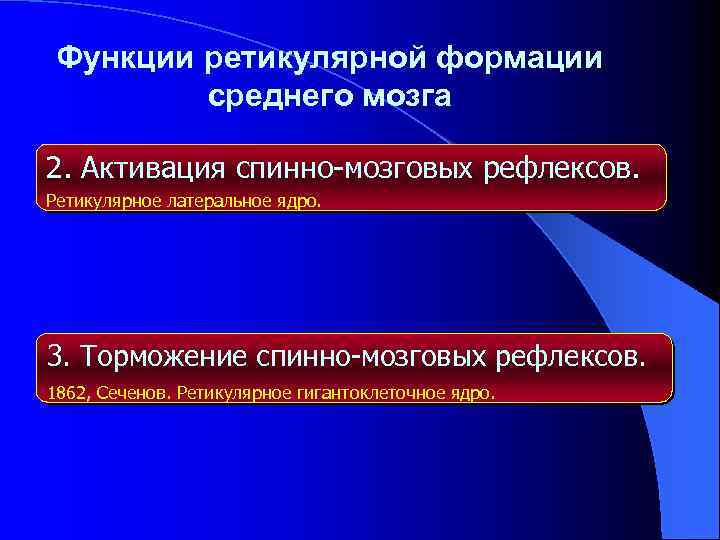 Функции ретикулярной формации среднего мозга

2. Активация спинно-мозговых рефлексов.
Ретикулярное латеральное ядро.

3. Торможение спинно-мозговых рефлексов.
1862, Сеченов. Ретикулярное гигантоклеточное ядро.